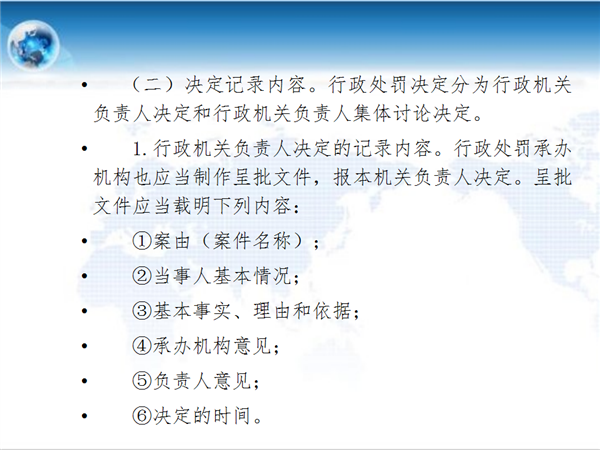 • （二）决定记录内容。行政处罚决定分为行政机关负责人决定和行政机关负责人集体讨论决定。

• 1. 行政机关负责人决定的记录内容。行政处罚承办机构也应当制作呈批文件，报本机关负责人决定。呈批文件应当载明下列内容：

• ①案由（案件名称）；

• ②当事人基本情况；

• ③基本事实、理由和依据；

• ④承办机构意见；

• ⑤负责人意见；

• ⑥决定的时间。